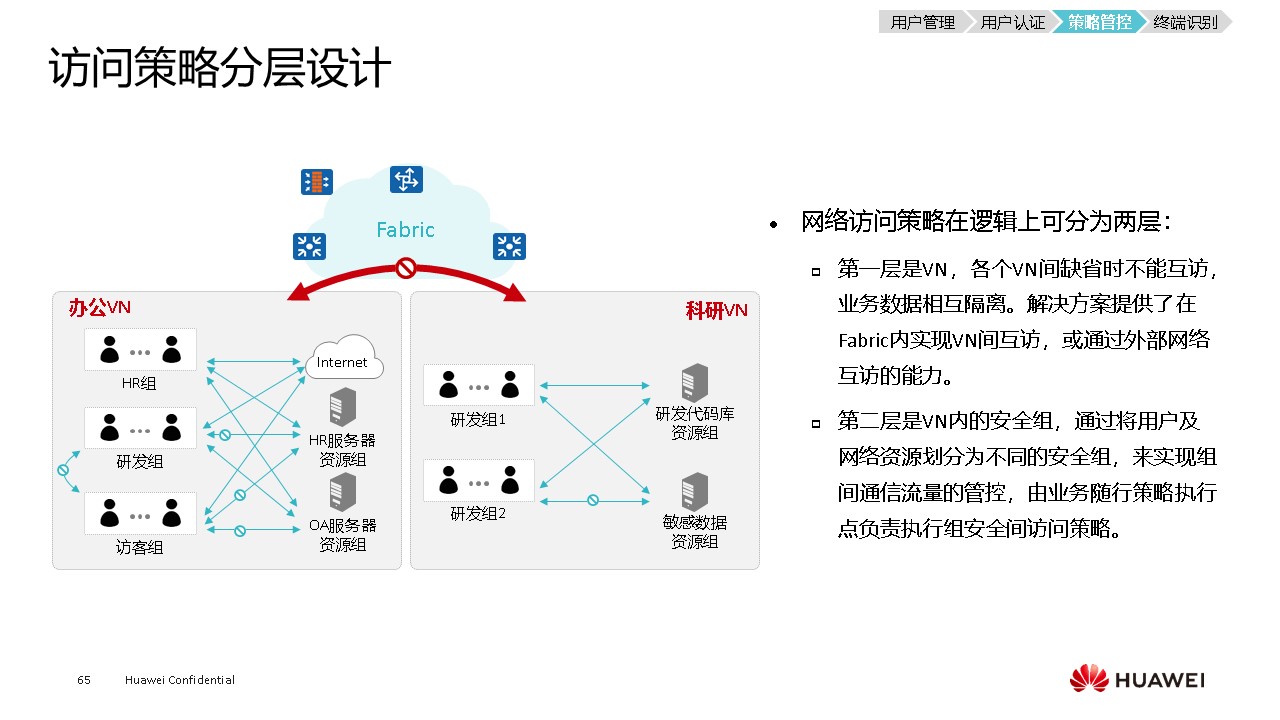 用户管理 用户认证 策略管控 终端识别

访问策略分层设计

Fabric

办公VN

HR组

研发组

访客组

Internet

HR服务器资源组

OA服务器资源组

科研VN

研发组1

研发组2

研发代码库资源组

敏感数据资源组

• 网络访问策略在逻辑上可分为两层：

▫ 第一层是VN，各个VN间缺省时不能互访，业务数据相互隔离。解决方案提供了在Fabric内实现VN间互访，或通过外部网络互访的能力。

▫ 第二层是VN内的安全组，通过将用户及网络资源划分为不同的安全组，来实现组间通信流量的管控，由业务随行策略执行点负责执行组安全间访问策略。

65 Huawei Confidential

HUAWEI